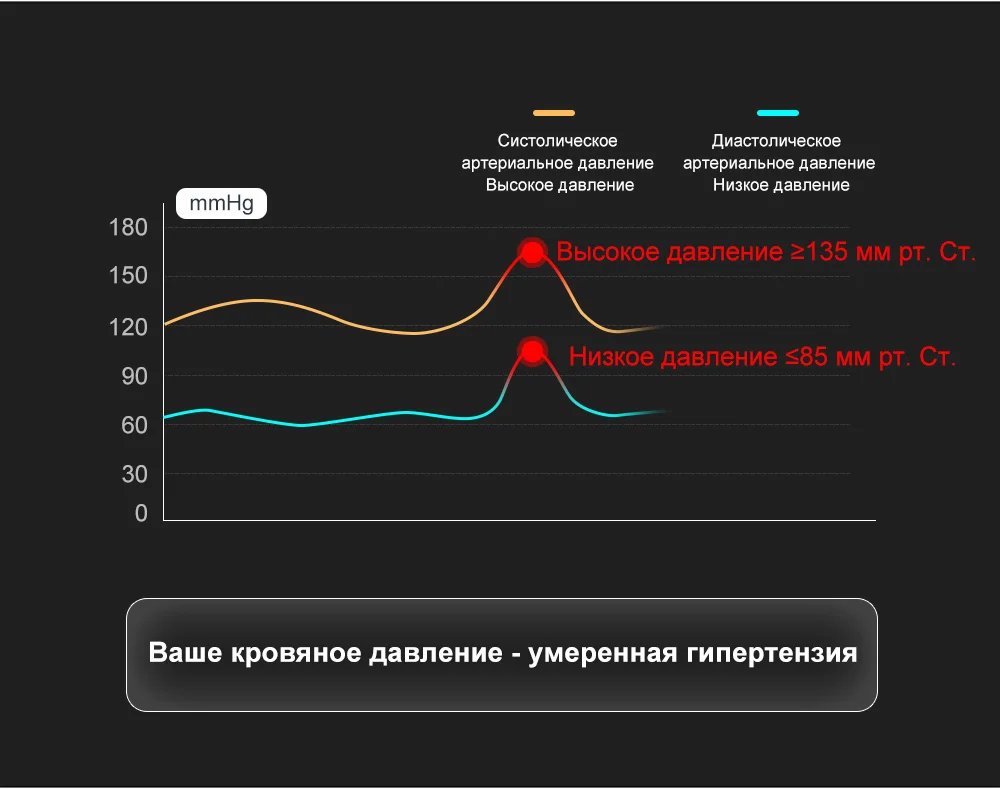 Систолическое артериальное давление Высокое давление

Диастолическое артериальное давление Низкое давление

mmHg

180
150
120
90
60
30
0

Высокое давление ≥135 мм рт. Ст.

Низкое давление ≤85 мм рт. Ст.

Ваше кровяное давление - умеренная гипертензия